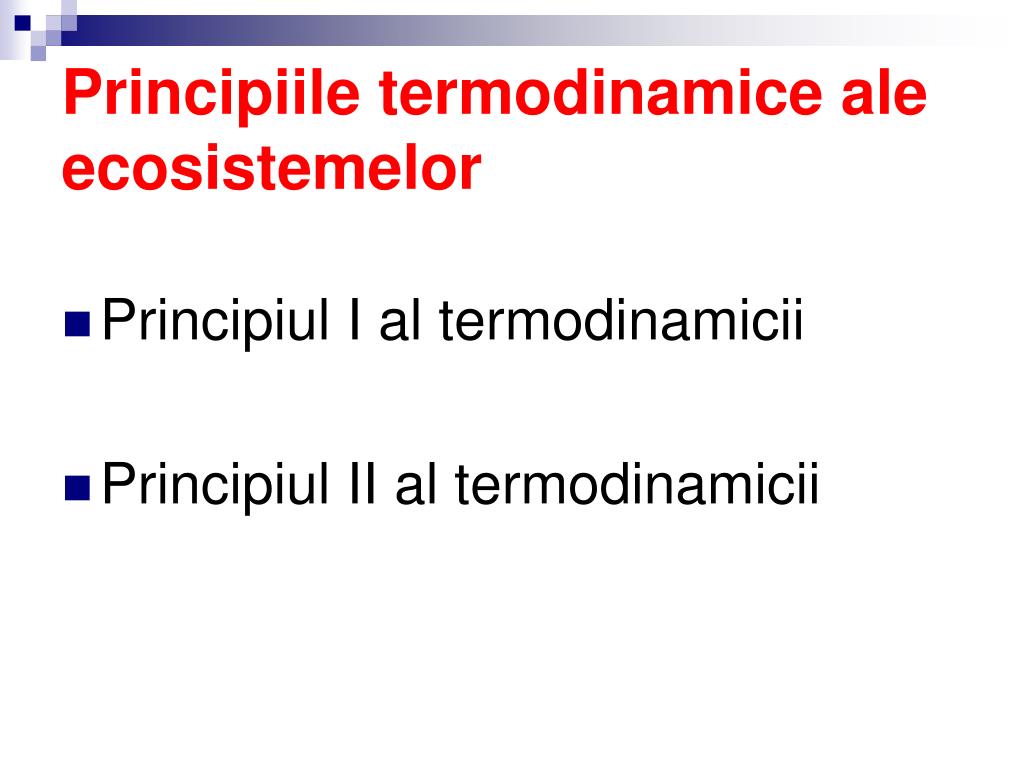 Principiile termodinamice ale ecosistemelor

Principiul I al termodinamicii

Principiul II al termodinamicii